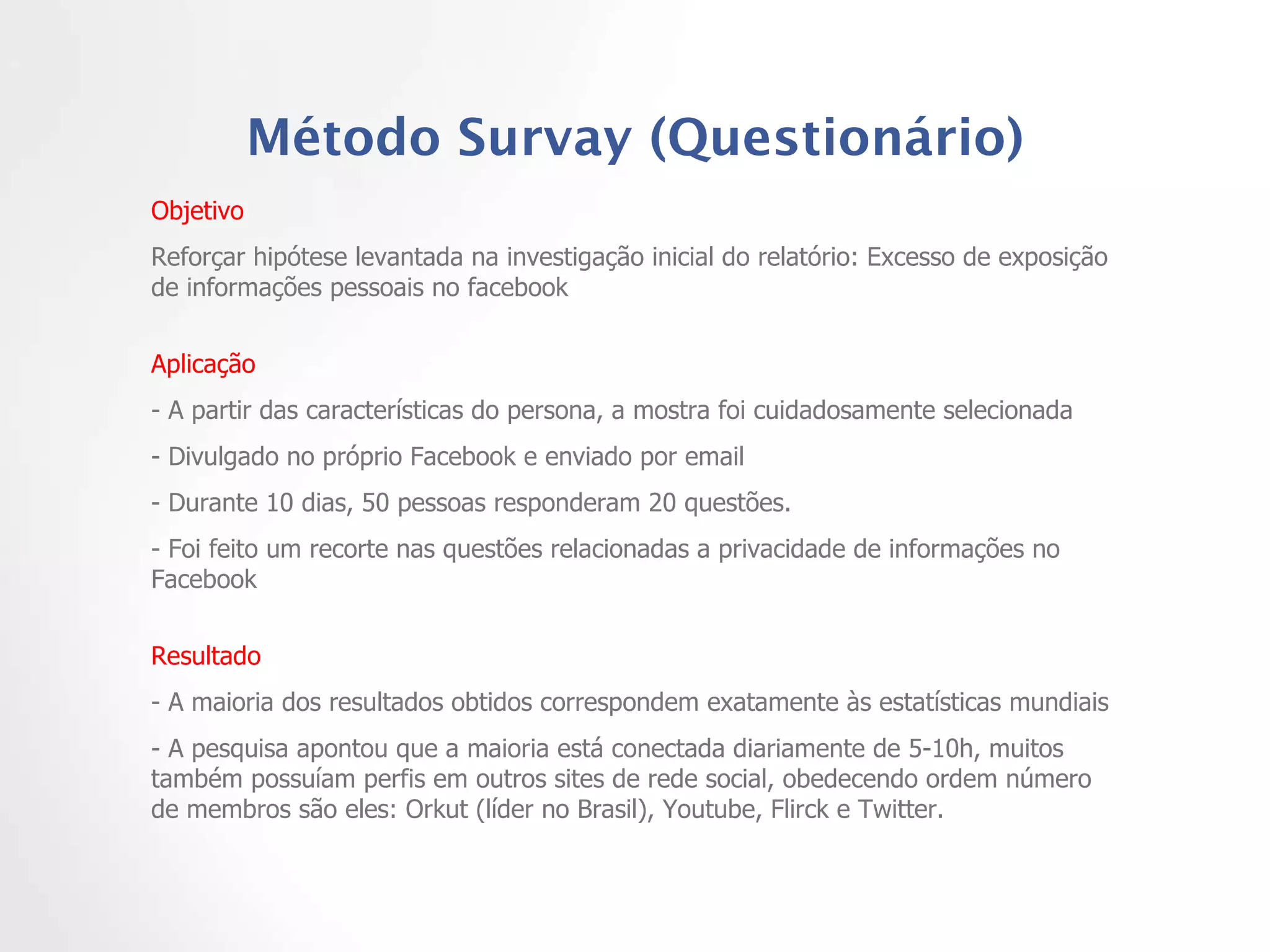 Método Survay (Questionário)

Objetivo

Reforçar hipótese levantada na investigação inicial do relatório: Excesso de exposição de informações pessoais no facebook

Aplicação

- A partir das características do persona, a mostra foi cuidadosamente selecionada

- Divulgado no próprio Facebook e enviado por email

- Durante 10 dias, 50 pessoas responderam 20 questões.

- Foi feito um recorte nas questões relacionadas a privacidade de informações no Facebook

Resultado

- A maioria dos resultados obtidos correspondem exatamente às estatísticas mundiais

- A pesquisa apontou que a maioria está conectada diariamente de 5-10h, muitos também possuíam perfis em outros sites de rede social, obedecendo ordem número de membros são eles: Orkut (líder no Brasil), Youtube, Flirck e Twitter.